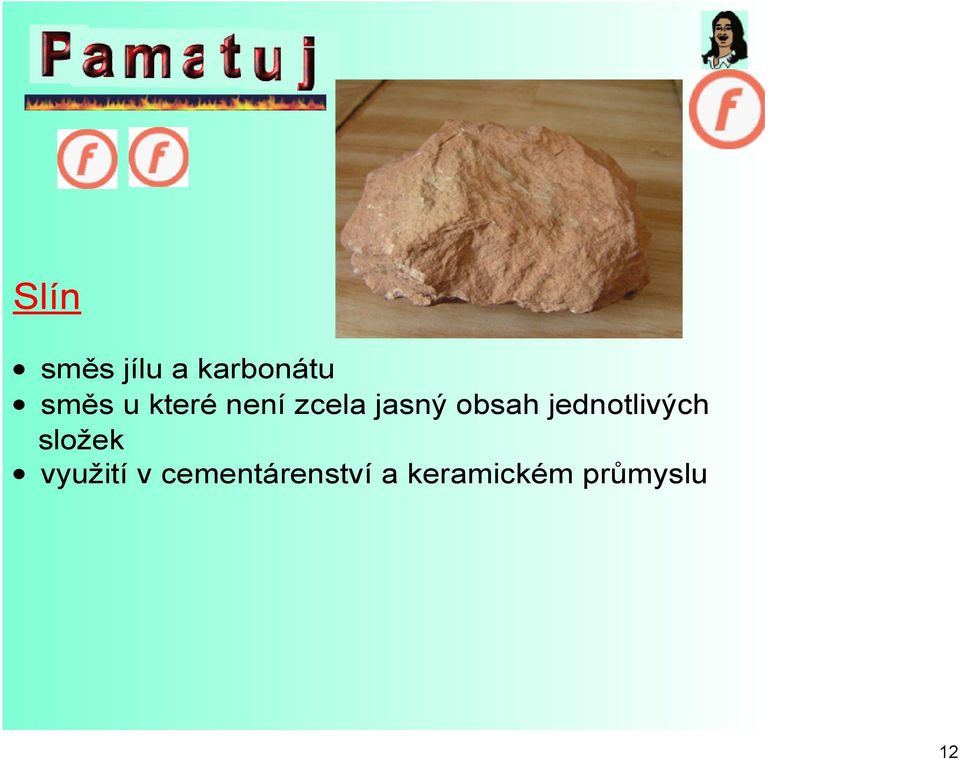 Pamatuj

f f

f

Slín

• směs jílu a karbonátu
• směs u které není zcela jasný obsah jednotlivých složek
• využití v cementárenství a keramickém průmyslu

12